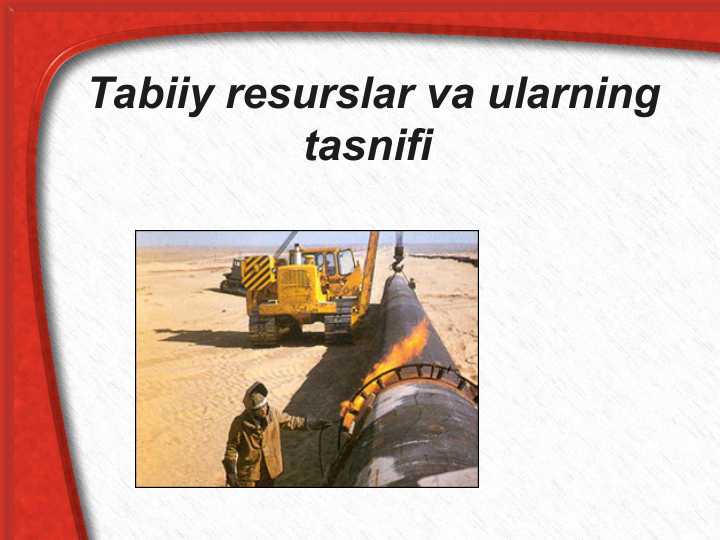 Tabiiy resurslar va ularning tasnifi